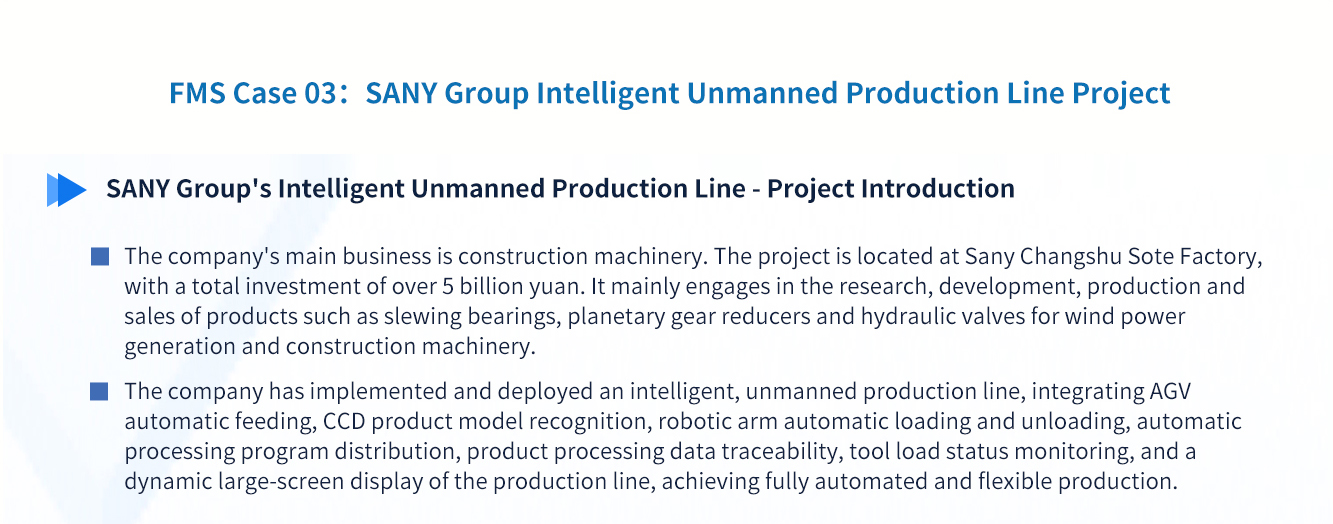 FMS Case 03：SANY Group Intelligent Unmanned Production Line Project

SANY Group's Intelligent Unmanned Production Line - Project Introduction

The company's main business is construction machinery. The project is located at Sany Changshu Sote Factory, with a total investment of over 5 billion yuan. It mainly engages in the research, development, production and sales of products such as slewing bearings, planetary gear reducers and hydraulic valves for wind power generation and construction machinery.

The company has implemented and deployed an intelligent, unmanned production line, integrating AGV automatic feeding, CCD product model recognition, robotic arm automatic loading and unloading, automatic processing program distribution, product processing data traceability, tool load status monitoring, and a dynamic large-screen display of the production line, achieving fully automated and flexible production.